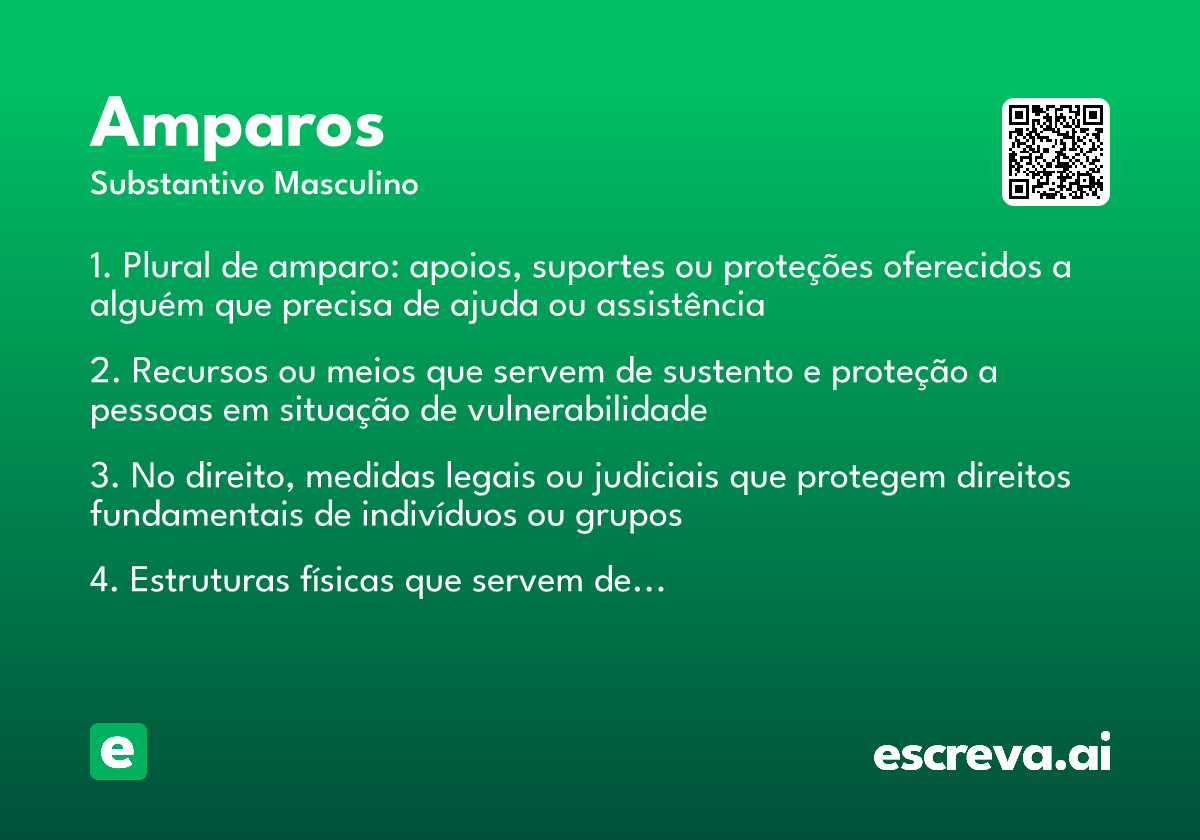 Amparos
Substantivo Masculino

1. Plural de amparo: apoios, suportes ou proteções oferecidos a alguém que precisa de ajuda ou assistência

2. Recursos ou meios que servem de sustento e proteção a pessoas em situação de vulnerabilidade

3. No direito, medidas legais ou judiciais que protegem direitos fundamentais de indivíduos ou grupos

4. Estruturas físicas que servem de…

e

escreva.ai